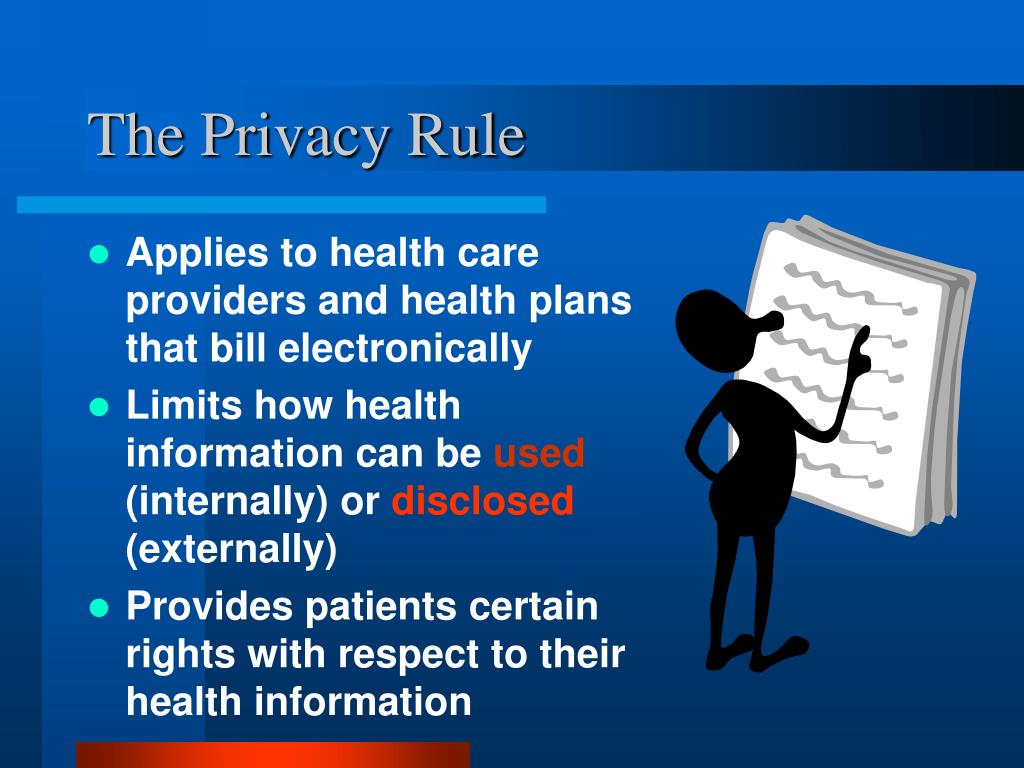 The Privacy Rule

- Applies to health care providers and health plans that bill electronically
- Limits how health information can be used (internally) or disclosed (externally)
- Provides patients certain rights with respect to their health information